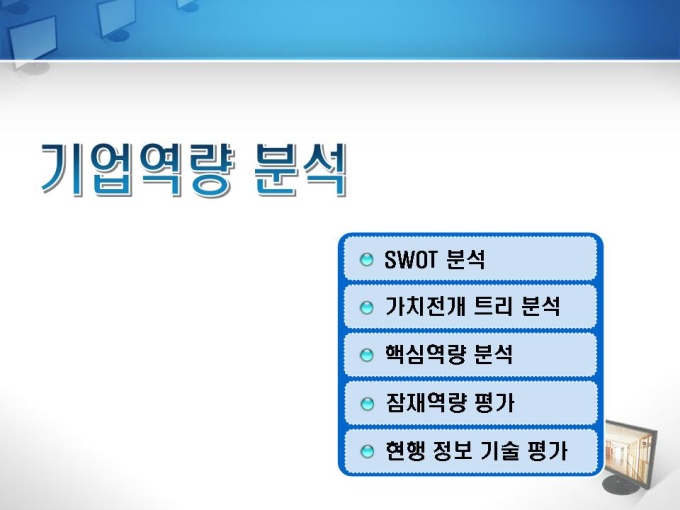 기업역량 분석

SWOT 분석

가치전개 트리 분석

핵심역량 분석

잠재역량 평가

현행 정보 기술 평가